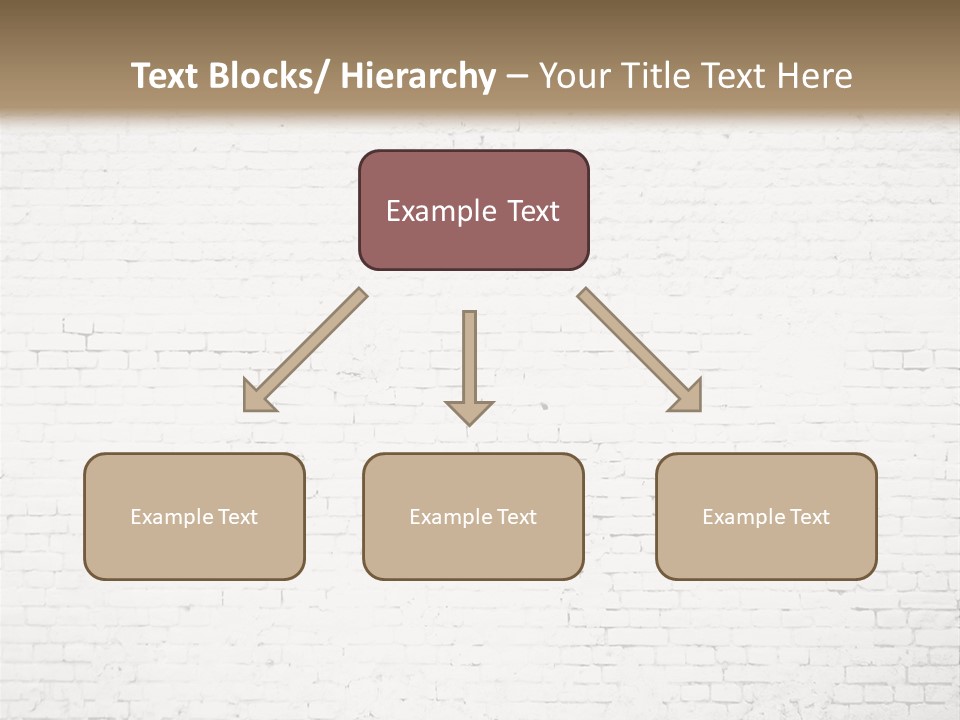 Text Blocks/ Hierarchy – Your Title Text Here

Example Text

Example Text

Example Text

Example Text